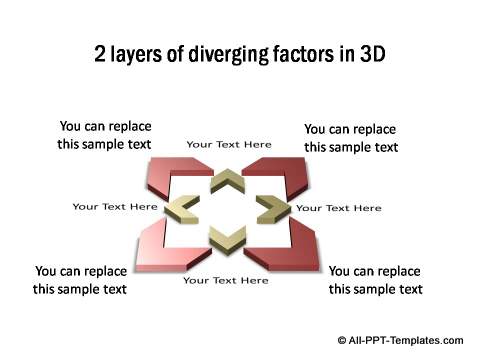 2 layers of diverging factors in 3D

You can replace this sample text

Your Text Here

You can replace this sample text

Your Text Here

Your Text Here

You can replace this sample text

Your Text Here

You can replace this sample text

© All-PPT-Templates.com